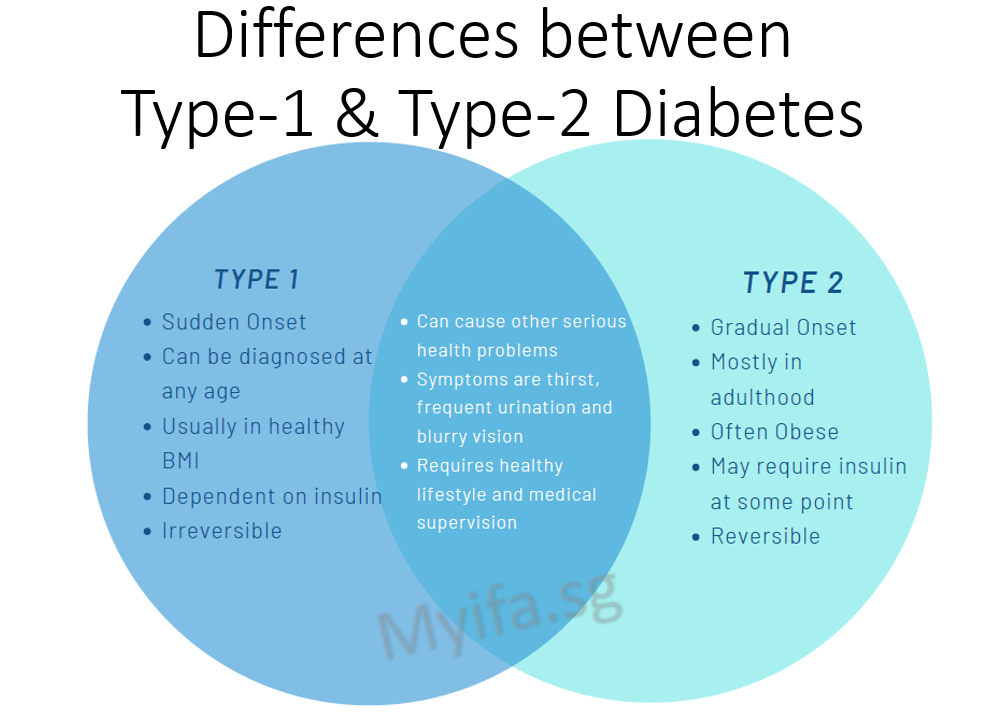 Differences between Type-1 & Type-2 Diabetes

TYPE 1

- Sudden Onset
- Can be diagnosed at any age
- Usually in healthy BMI
- Dependent on insulin
- Irreversible

- Can cause other serious health problems
- Symptoms are thirst, frequent urination and blurry vision
- Requires healthy lifestyle and medical supervision

TYPE 2

- Gradual Onset
- Mostly in adulthood
- Often Obese
- May require insulin at some point
- Reversible

Myifa.sg